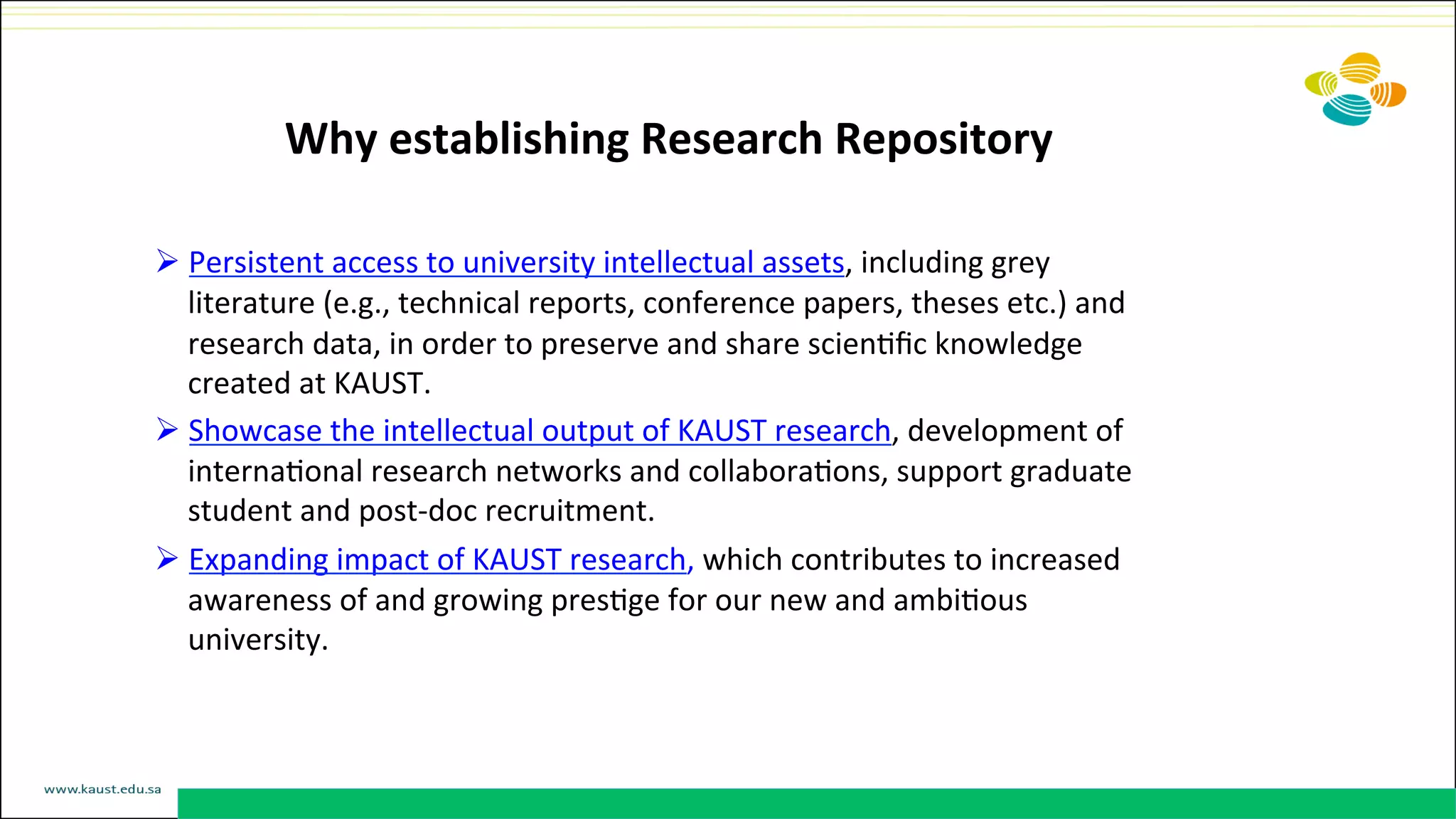 Why establishing Research Repository

➢ Persistent access to university intellectual assets, including grey literature (e.g., technical reports, conference papers, theses etc.) and research data, in order to preserve and share scientific knowledge created at KAUST.

➢ Showcase the intellectual output of KAUST research, development of international research networks and collaborations, support graduate student and post-doc recruitment.

➢ Expanding impact of KAUST research, which contributes to increased awareness of and growing prestige for our new and ambitious university.

www.kaust.edu.sa